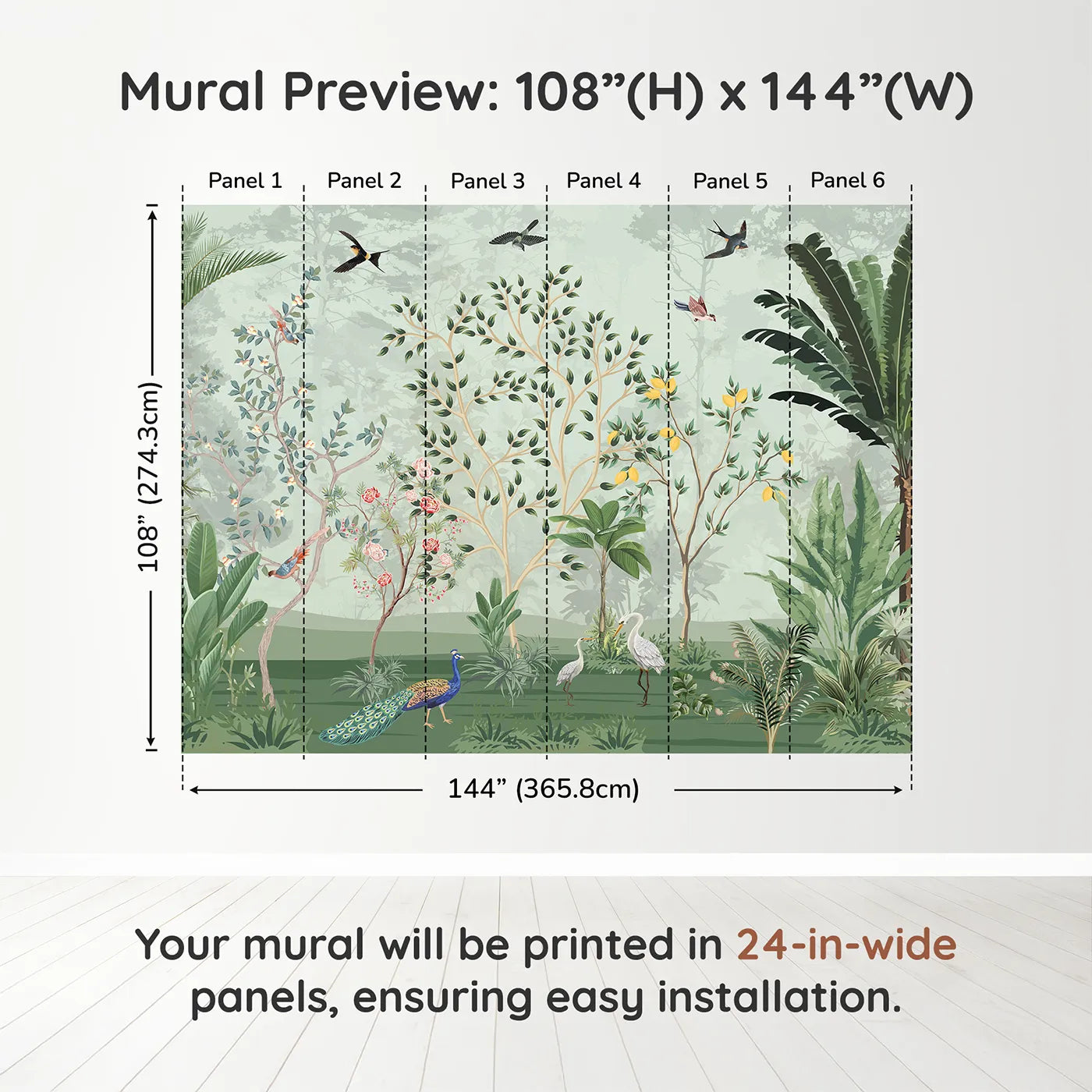 Mural Preview: 108”(H) x 144”(W)

Panel 1 Panel 2 Panel 3 Panel 4 Panel 5 Panel 6

108” (274.3cm)

144” (365.8cm)

Your mural will be printed in 24-in-wide panels, ensuring easy installation.